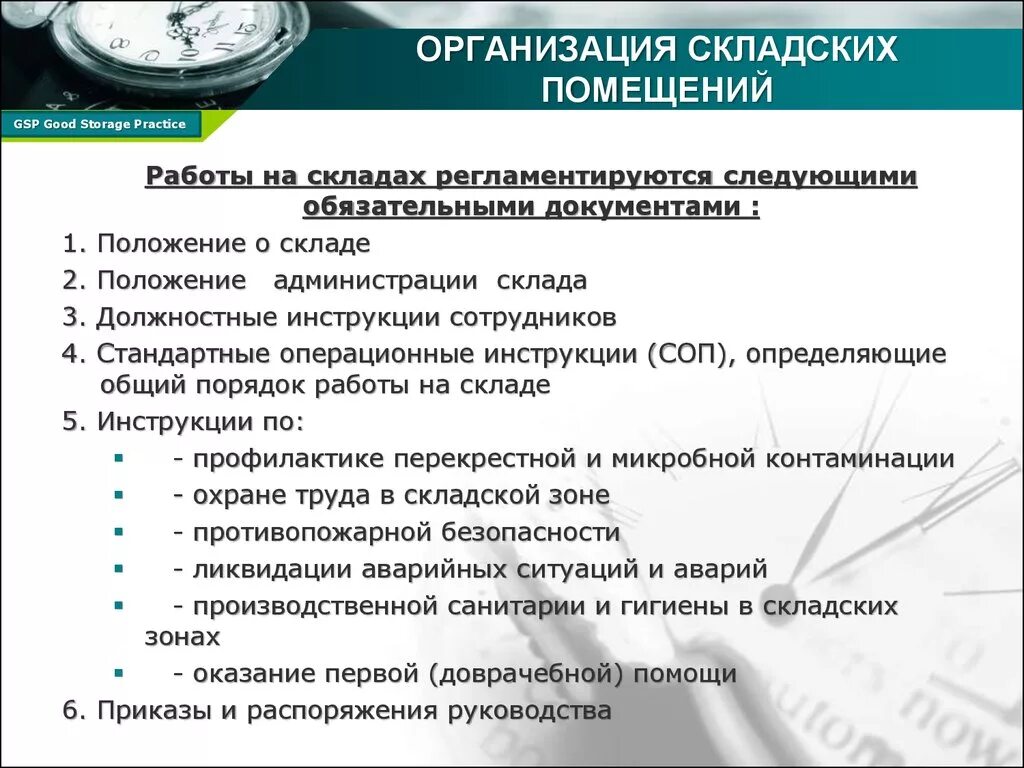 ОРГАНИЗАЦИЯ СКЛАДСКИХ ПОМЕЩЕНИЙ

GSP Good Storage Practice

Работы на складах регламентируются следующими обязательными документами :

1. Положение о складе
2. Положение администрации склада
3. Должностные инструкции сотрудников
4. Стандартные операционные инструкции (СОП), определяющие общий порядок работы на складе
5. Инструкции по:
- профилактике перекрестной и микробной контаминации
- охране труда в складской зоне
- противопожарной безопасности
- ликвидации аварийных ситуаций и аварий
- производственной санитарии и гигиены в складских зонах
- оказание первой (доврачебной) помощи
6. Приказы и распоряжения руководства